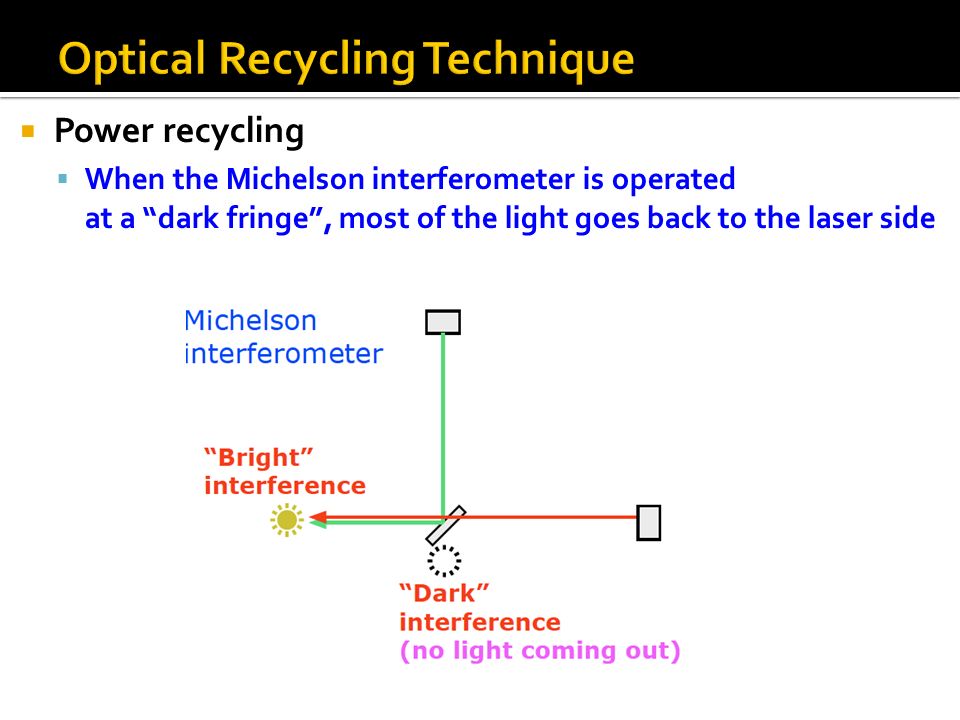 Optical Recycling Technique

Power recycling

When the Michelson interferometer is operated at a “dark fringe”, most of the light goes back to the laser side

Michelson interferometer

“Bright” interference

“Dark” interference
(no light coming out)